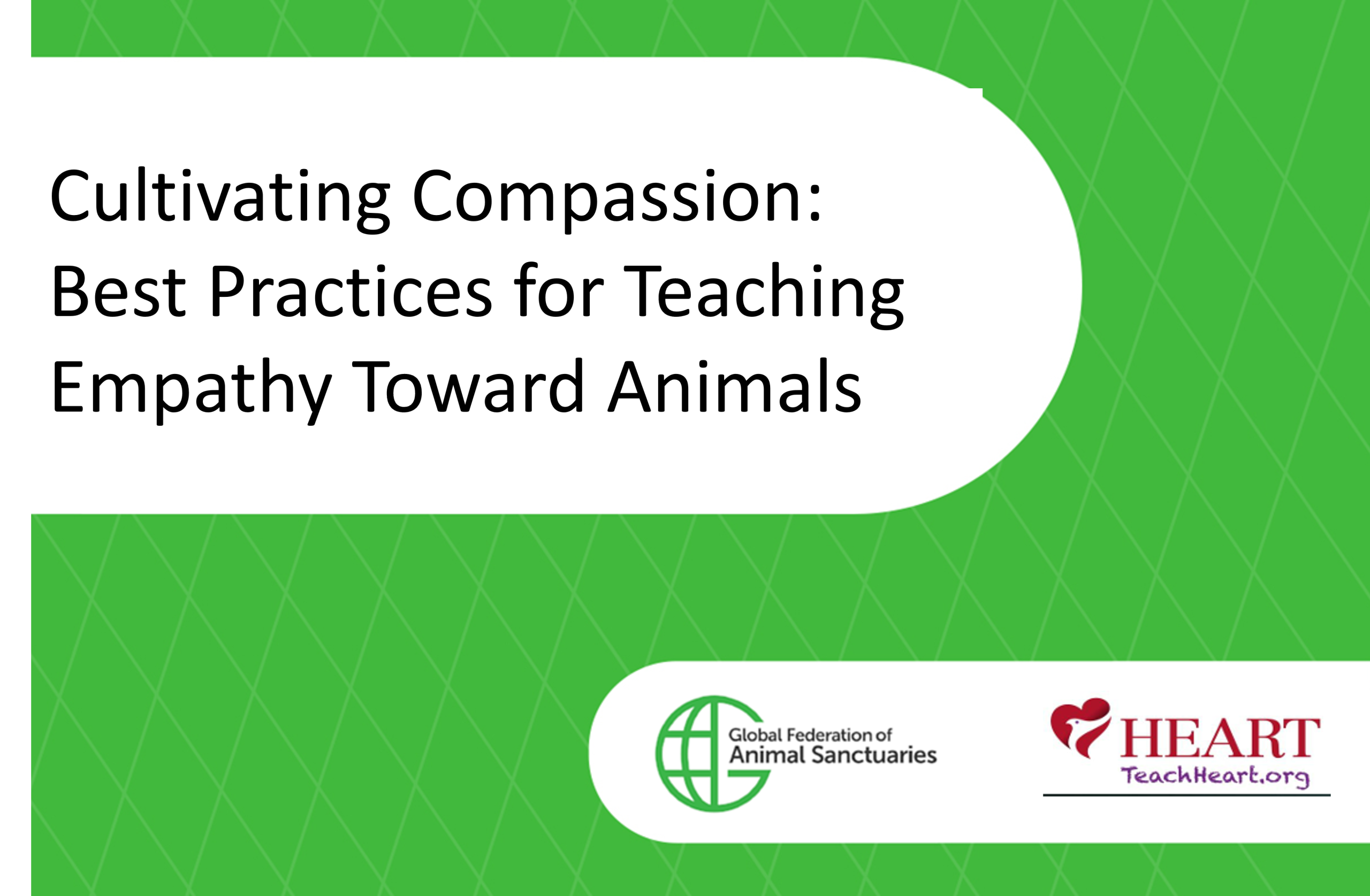 Cultivating Compassion: Best Practices for Teaching Empathy Toward Animals

Global Federation of Animal Sanctuaries

HEART
TeachHeart.org